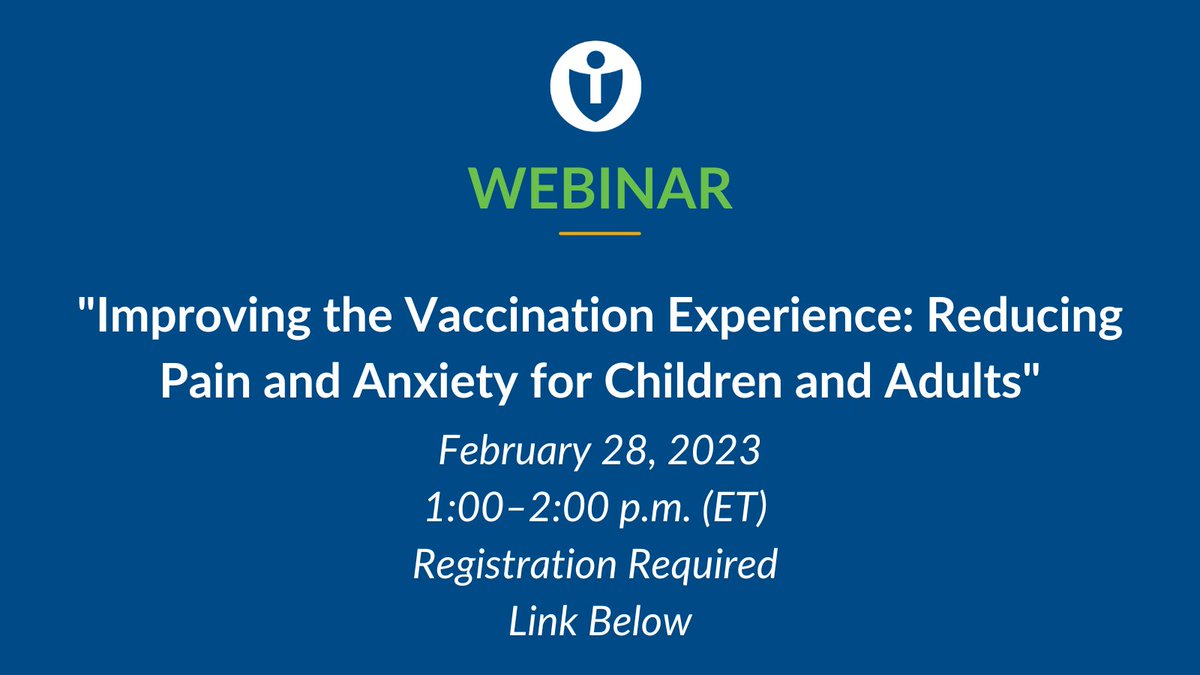 WEBINAR

"Improving the Vaccination Experience: Reducing Pain and Anxiety for Children and Adults"

February 28, 2023
1:00–2:00 p.m. (ET)
Registration Required
Link Below